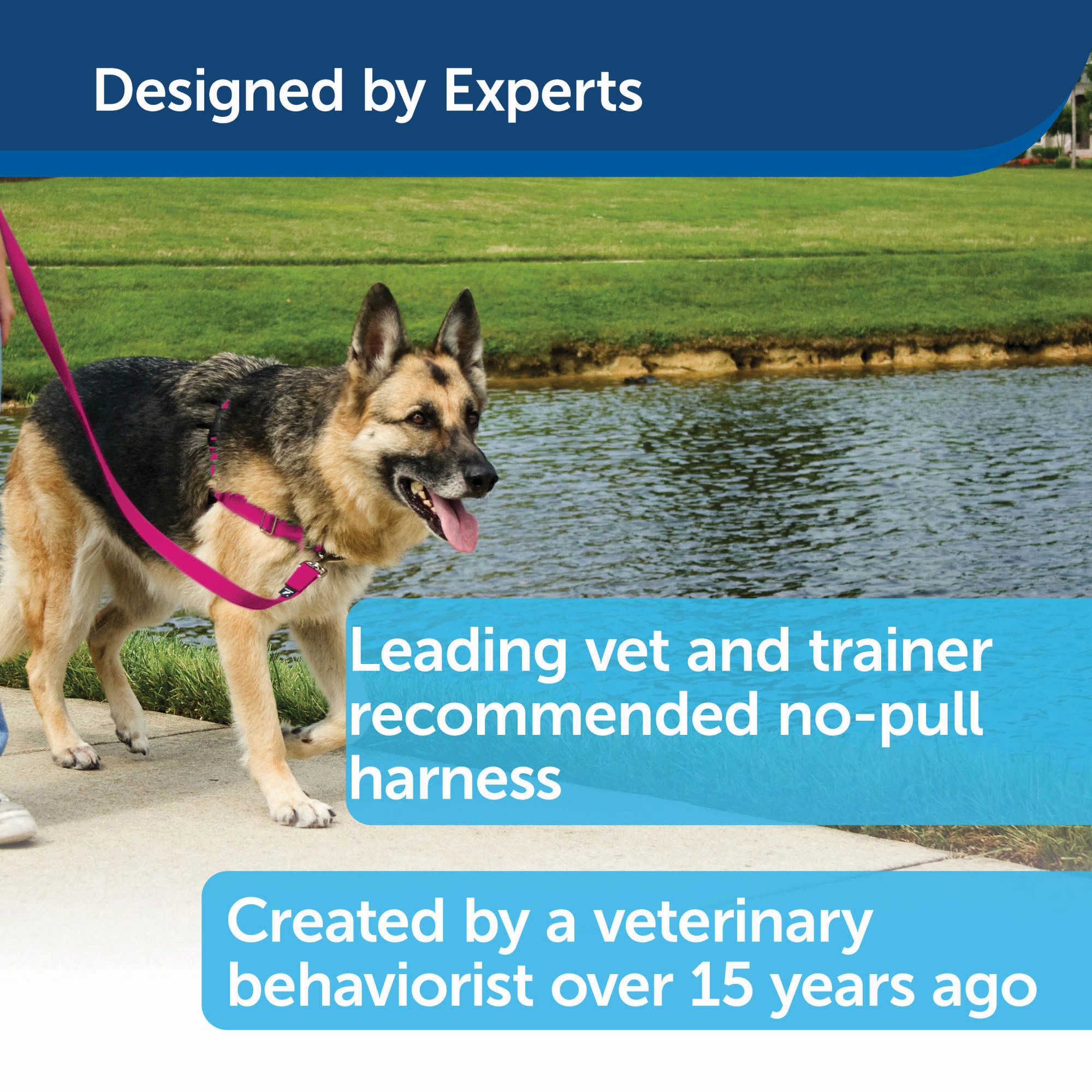 Designed by Experts

Leading vet and trainer recommended no-pull harness

Created by a veterinary behaviorist over 15 years ago